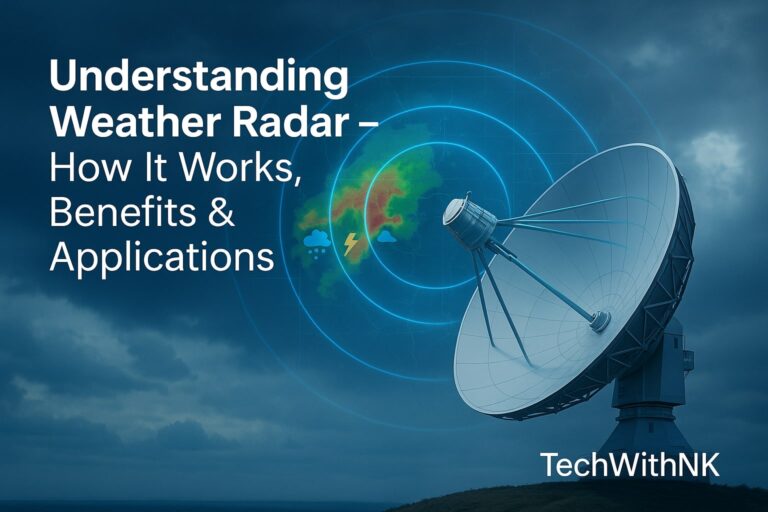 Understanding Weather Radar – How It Works, Benefits & Applications

TechWithNK